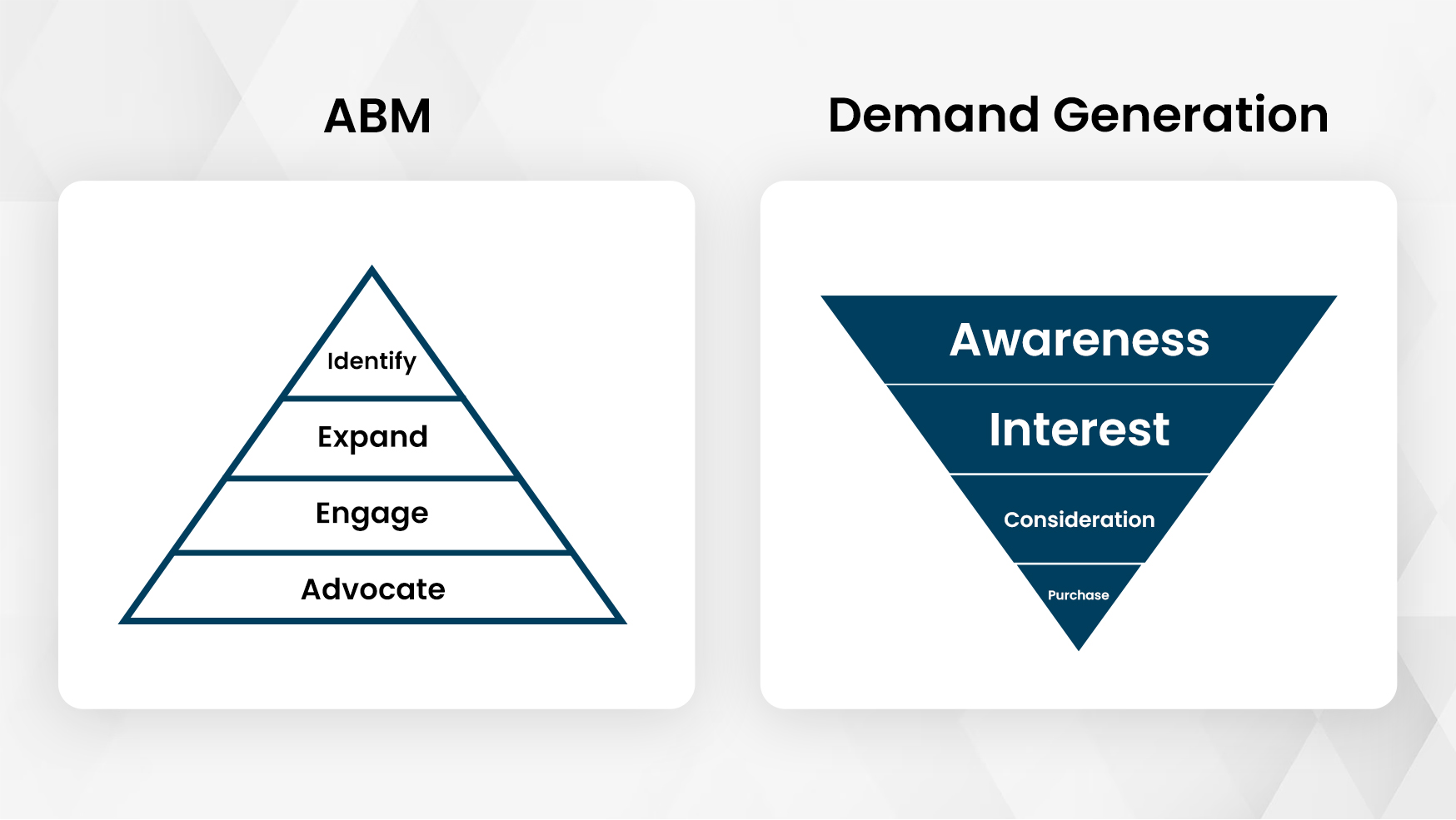 ABM

Identify
Expand
Engage
Advocate

Demand Generation

Awareness
Interest
Consideration
Purchase